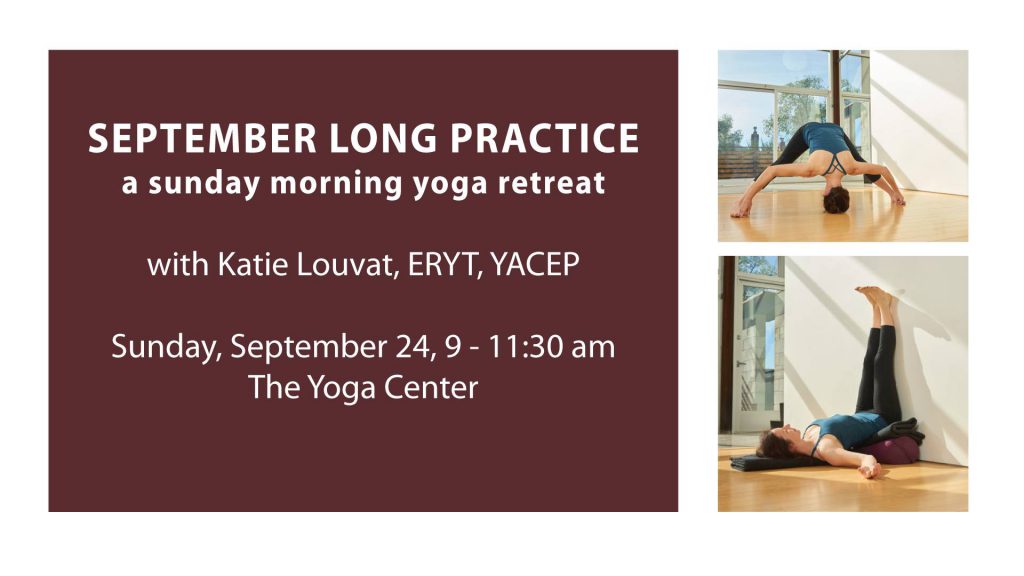 SEPTEMBER LONG PRACTICE
a sunday morning yoga retreat

with Katie Louvat, ERYT, YACEP

Sunday, September 24, 9 - 11:30 am
The Yoga Center